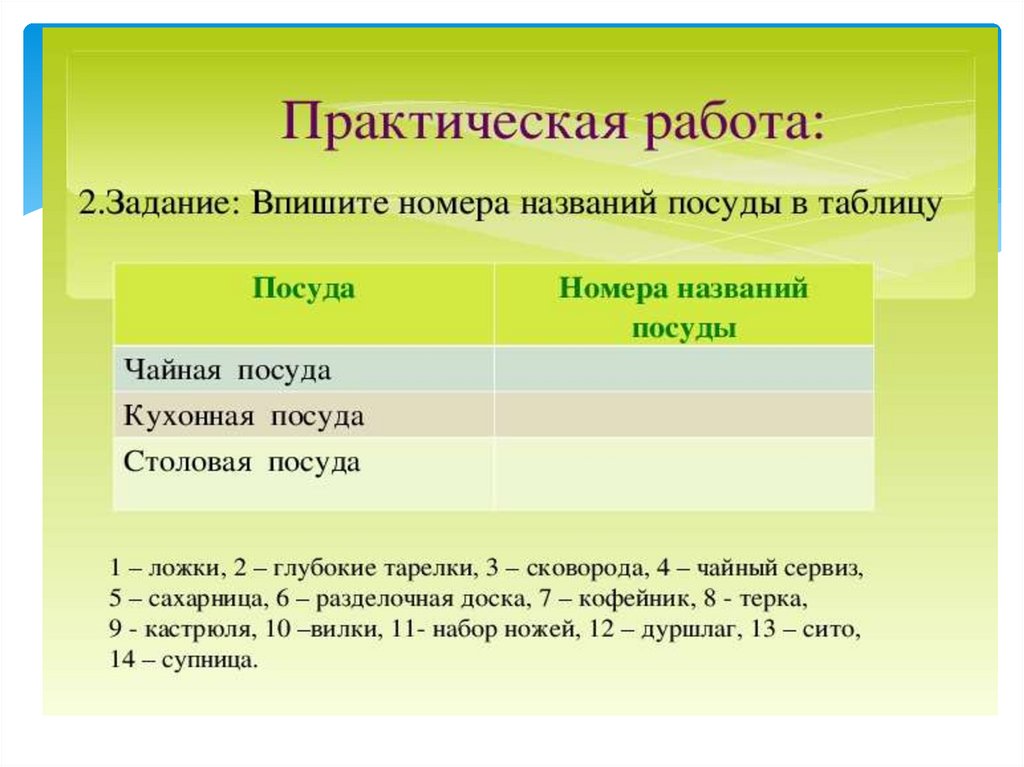 Практическая работа:

2.Задание: Впишите номера названий посуды в таблицу

| Посуда | Номера названий посуды |
|---|---|
| Чайная посуда | |
| Кухонная посуда | |
| Столовая посуда | |

1 – ложки, 2 – глубокие тарелки, 3 – сковорода, 4 – чайный сервиз, 5 – сахарница, 6 – разделочная доска, 7 – кофейник, 8 - терка, 9 - кастрюля, 10 –вилки, 11- набор ножей, 12 – дуршлаг, 13 – сито, 14 – супница.